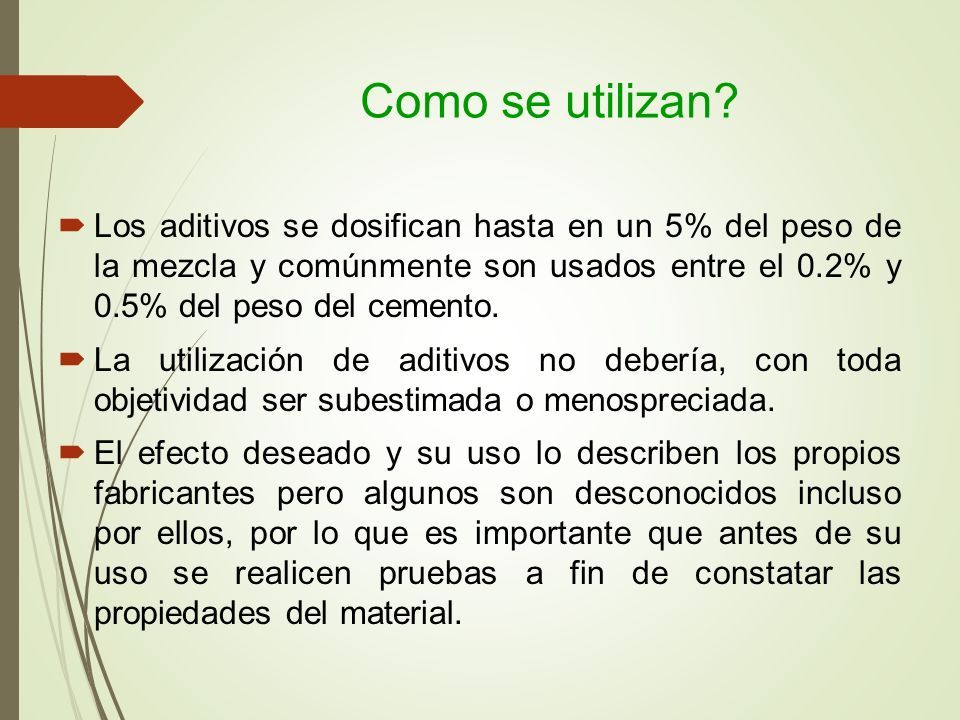 Como se utilizan?

Los aditivos se dosifican hasta en un 5% del peso de la mezcla y comúnmente son usados entre el 0.2% y 0.5% del peso del cemento.

La utilización de aditivos no debería, con toda objetividad ser subestimada o menospreciada.

El efecto deseado y su uso lo describen los propios fabricantes pero algunos son desconocidos incluso por ellos, por lo que es importante que antes de su uso se realicen pruebas a fin de constatar las propiedades del material.